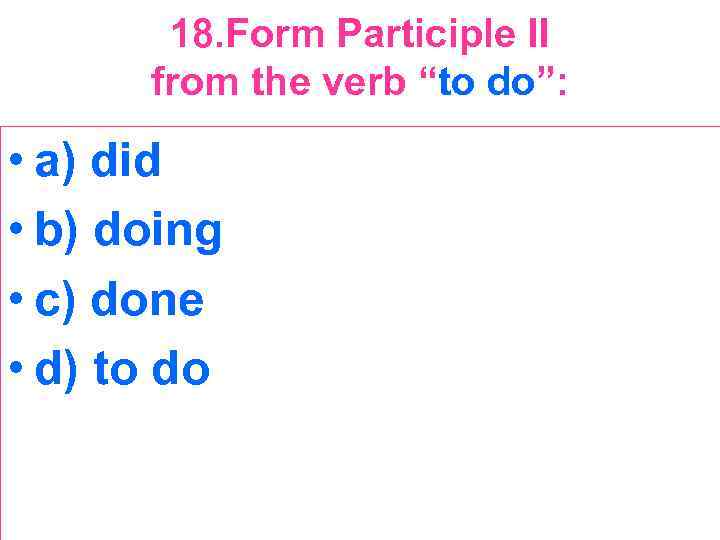 18.Form Participle II from the verb “to do”:

• a) did
• b) doing
• c) done
• d) to do